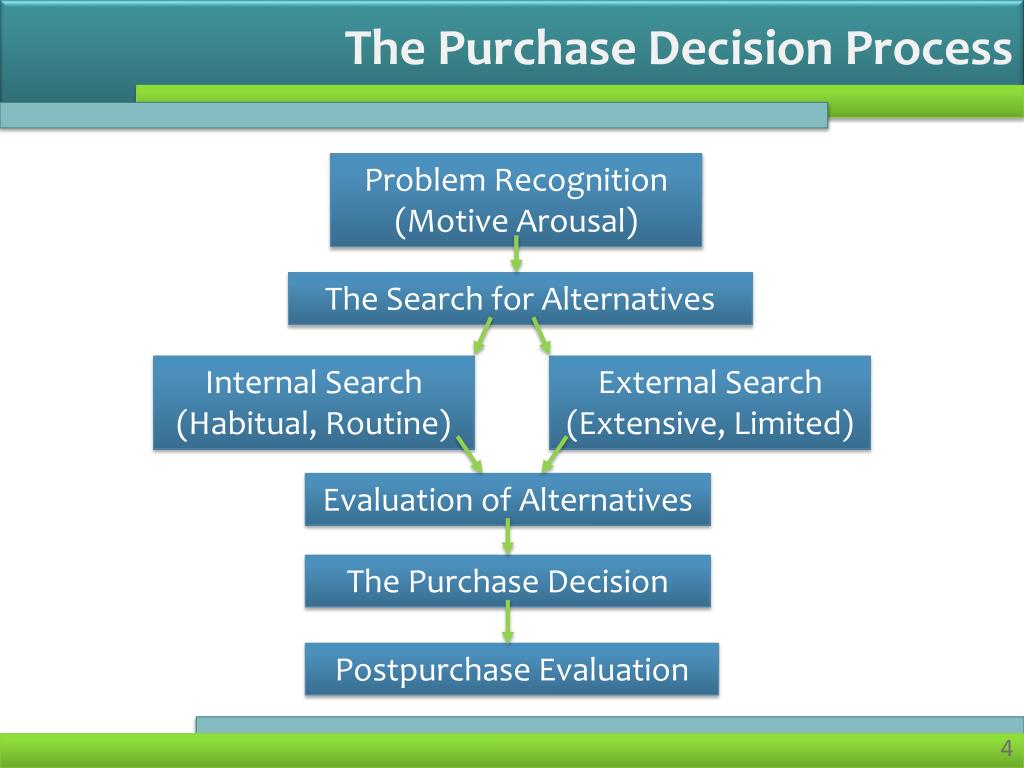 The Purchase Decision Process

Problem Recognition (Motive Arousal)

The Search for Alternatives

Internal Search (Habitual, Routine)

External Search (Extensive, Limited)

Evaluation of Alternatives

The Purchase Decision

Postpurchase Evaluation

4